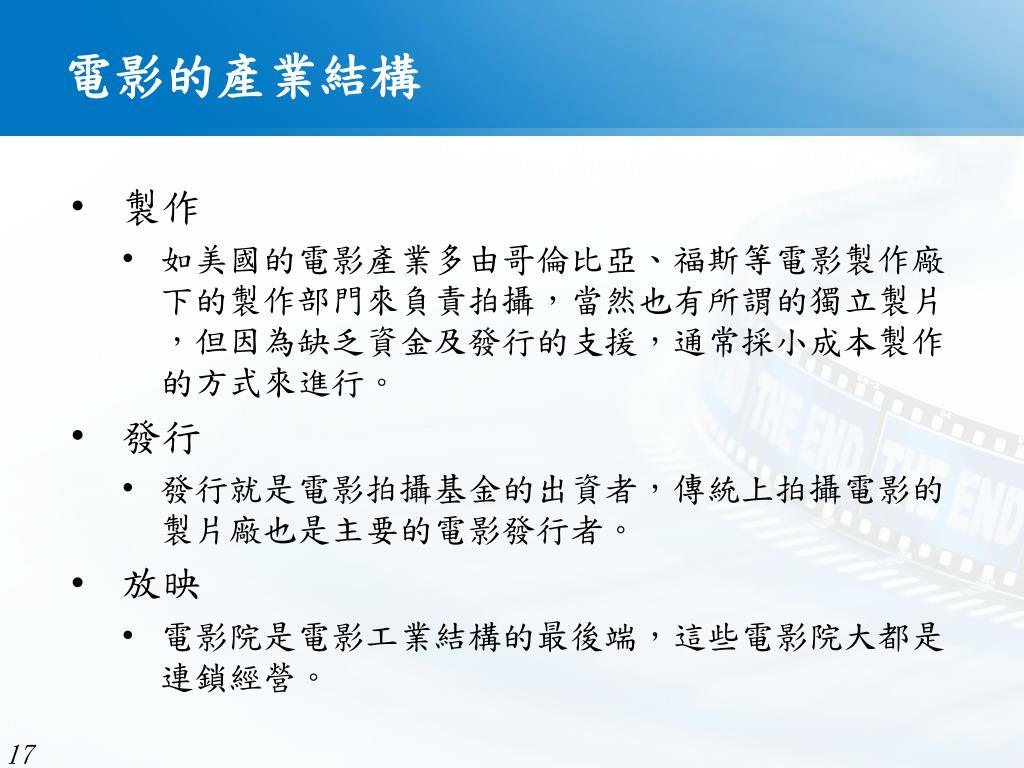 電影的產業結構

• 製作
  • 如美國的電影產業多由哥倫比亞、福斯等電影製作廠下的製作部門來負責拍攝，當然也有所謂的獨立製片，但因為缺乏資金及發行的支援，通常採小成本製作的方式來進行。
• 發行
  • 發行就是電影拍攝基金的出資者，傳統上拍攝電影的製片廠也是主要的電影發行者。
• 放映
  • 電影院是電影工業結構的最後端，這些電影院大都是連鎖經營。

THE END THE END

17